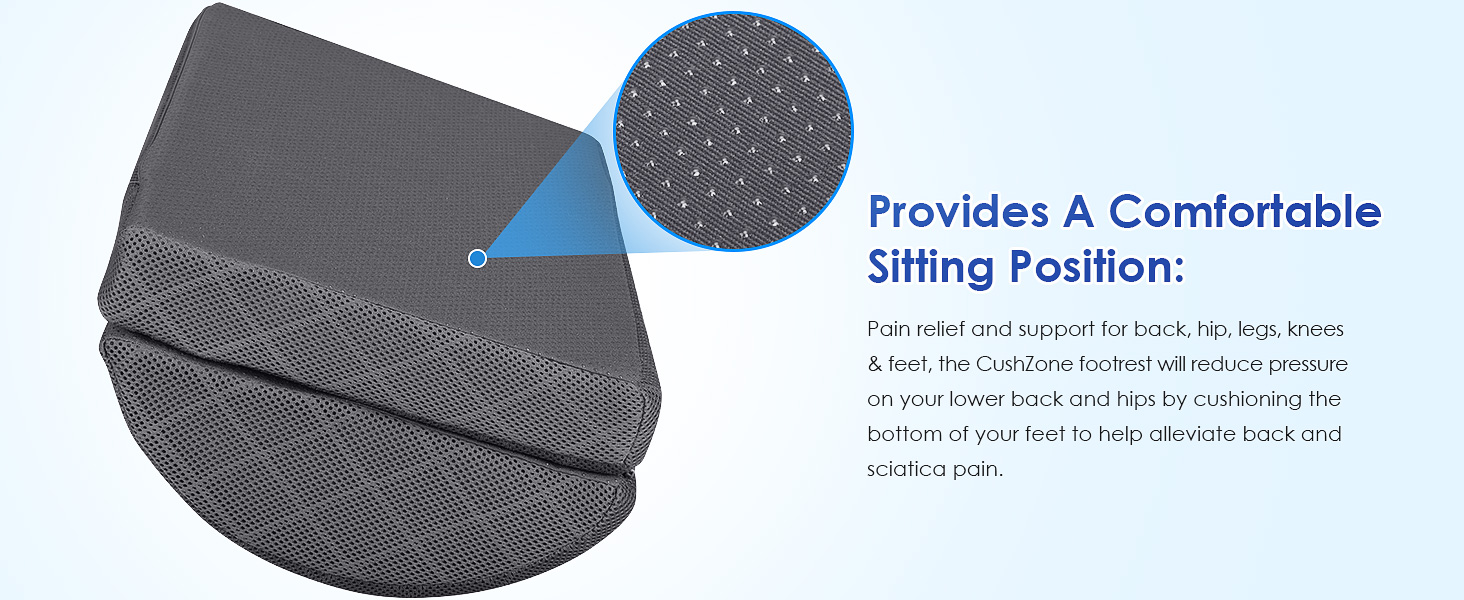 Provides A Comfortable Sitting Position:

Pain relief and support for back, hip, legs, knees & feet, the CushZone footrest will reduce pressure on your lower back and hips by cushioning the bottom of your feet to help alleviate back and sciatica pain.